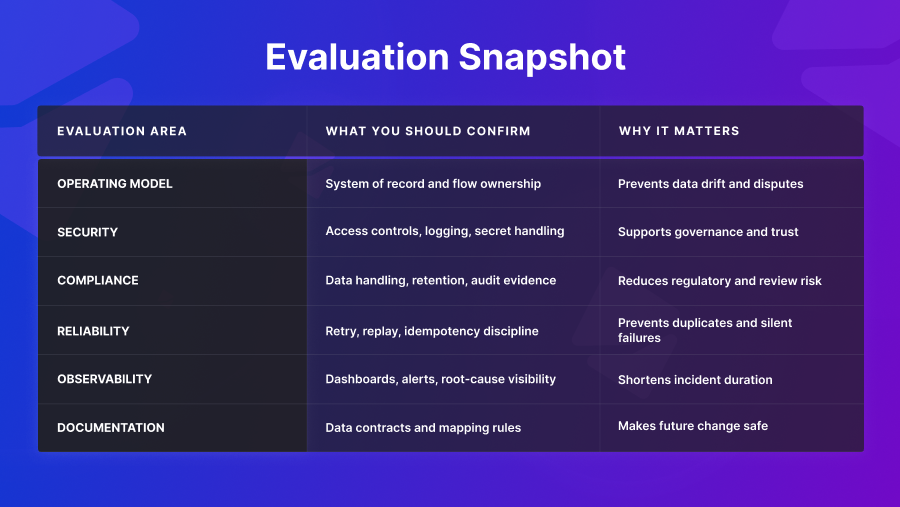 Evaluation Snapshot

| EVALUATION AREA | WHAT YOU SHOULD CONFIRM | WHY IT MATTERS |
|---|---|---|
| OPERATING MODEL | System of record and flow ownership | Prevents data drift and disputes |
| SECURITY | Access controls, logging, secret handling | Supports governance and trust |
| COMPLIANCE | Data handling, retention, audit evidence | Reduces regulatory and review risk |
| RELIABILITY | Retry, replay, idempotency discipline | Prevents duplicates and silent failures |
| OBSERVABILITY | Dashboards, alerts, root-cause visibility | Shortens incident duration |
| DOCUMENTATION | Data contracts and mapping rules | Makes future change safe |